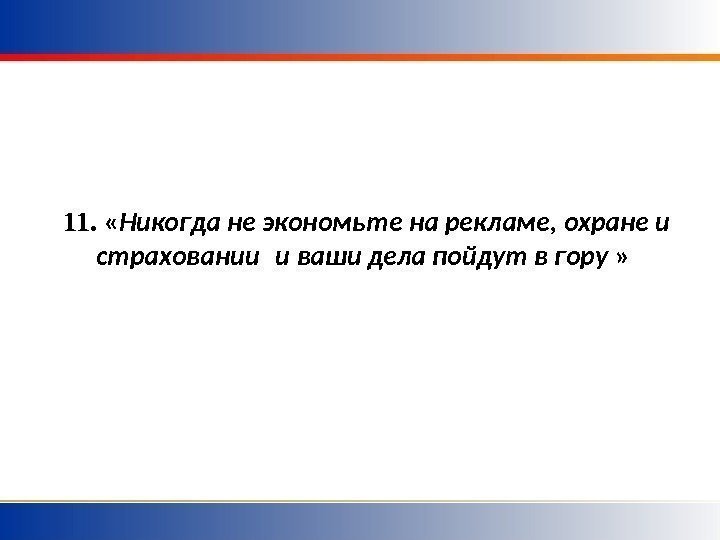 11. «Никогда не экономьте на рекламе, охране и страховании и ваши дела пойдут в гору »